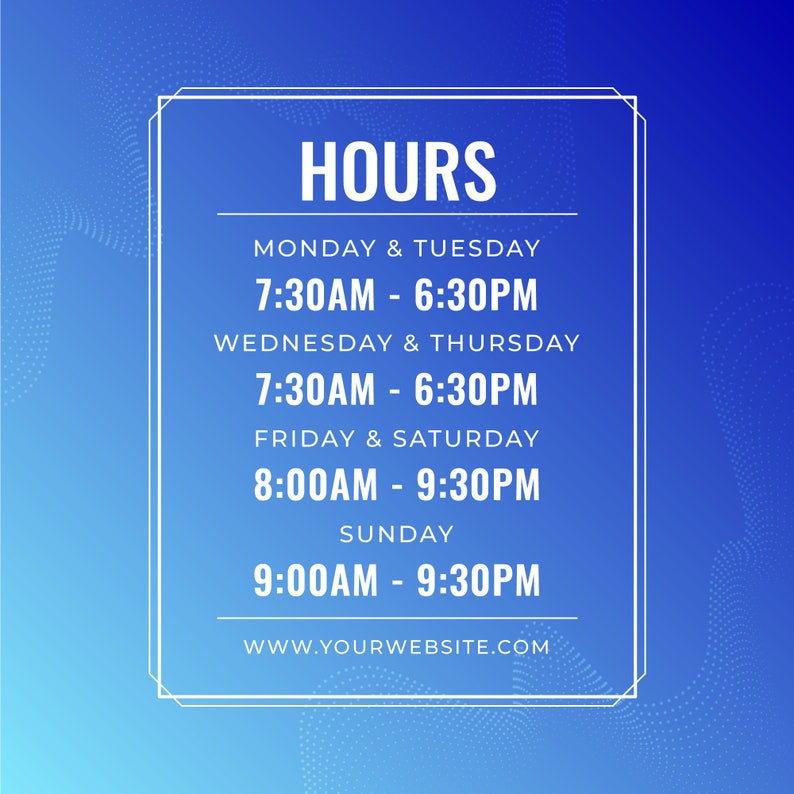 HOURS

MONDAY & TUESDAY
7:30AM - 6:30PM

WEDNESDAY & THURSDAY
7:30AM - 6:30PM

FRIDAY & SATURDAY
8:00AM - 9:30PM

SUNDAY
9:00AM - 9:30PM

WWW.YOURWEBSITE.COM